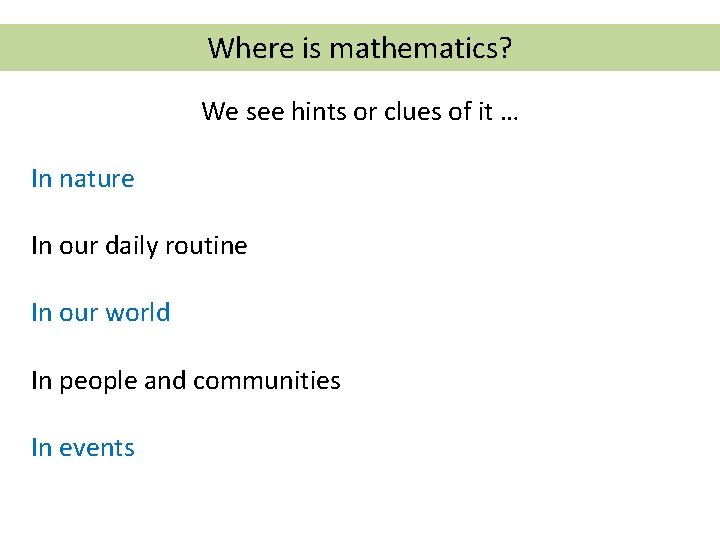 Where is mathematics?

We see hints or clues of it …

In nature

In our daily routine

In our world

In people and communities

In events